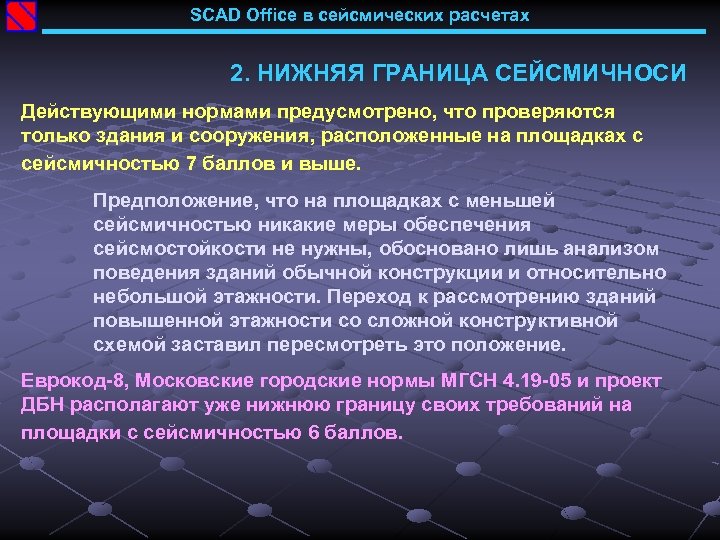 SCAD Office в сейсмических расчетах

2. НИЖНЯЯ ГРАНИЦА СЕЙСМИЧНОСИ

Действующими нормами предусмотрено, что проверяются только здания и сооружения, расположенные на площадках с сейсмичностью 7 баллов и выше.

Предположение, что на площадках с меньшей сейсмичностью никакие меры обеспечения сейсмостойкости не нужны, обосновано лишь анализом поведения зданий обычной конструкции и относительно небольшой этажности. Переход к рассмотрению зданий повышенной этажности со сложной конструктивной схемой заставил пересмотреть это положение.

Еврокод-8, Московские городские нормы МГСН 4.19-05 и проект ДБН располагают уже нижнюю границу своих требований на площадки с сейсмичностью 6 баллов.